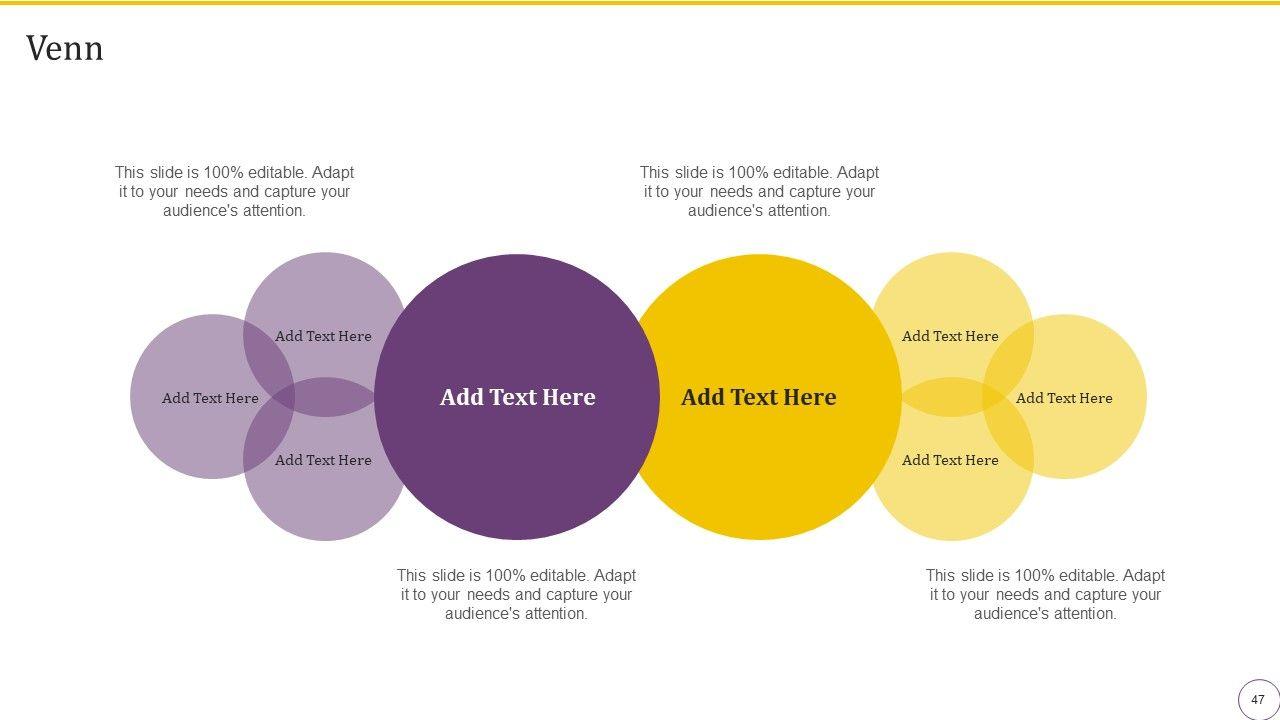 Venn

This slide is 100% editable. Adapt it to your needs and capture your audience's attention.

This slide is 100% editable. Adapt it to your needs and capture your audience's attention.

Add Text Here

Add Text Here

Add Text Here

Add Text Here

Add Text Here

Add Text Here

Add Text Here

Add Text Here

This slide is 100% editable. Adapt it to your needs and capture your audience's attention.

This slide is 100% editable. Adapt it to your needs and capture your audience's attention.

47